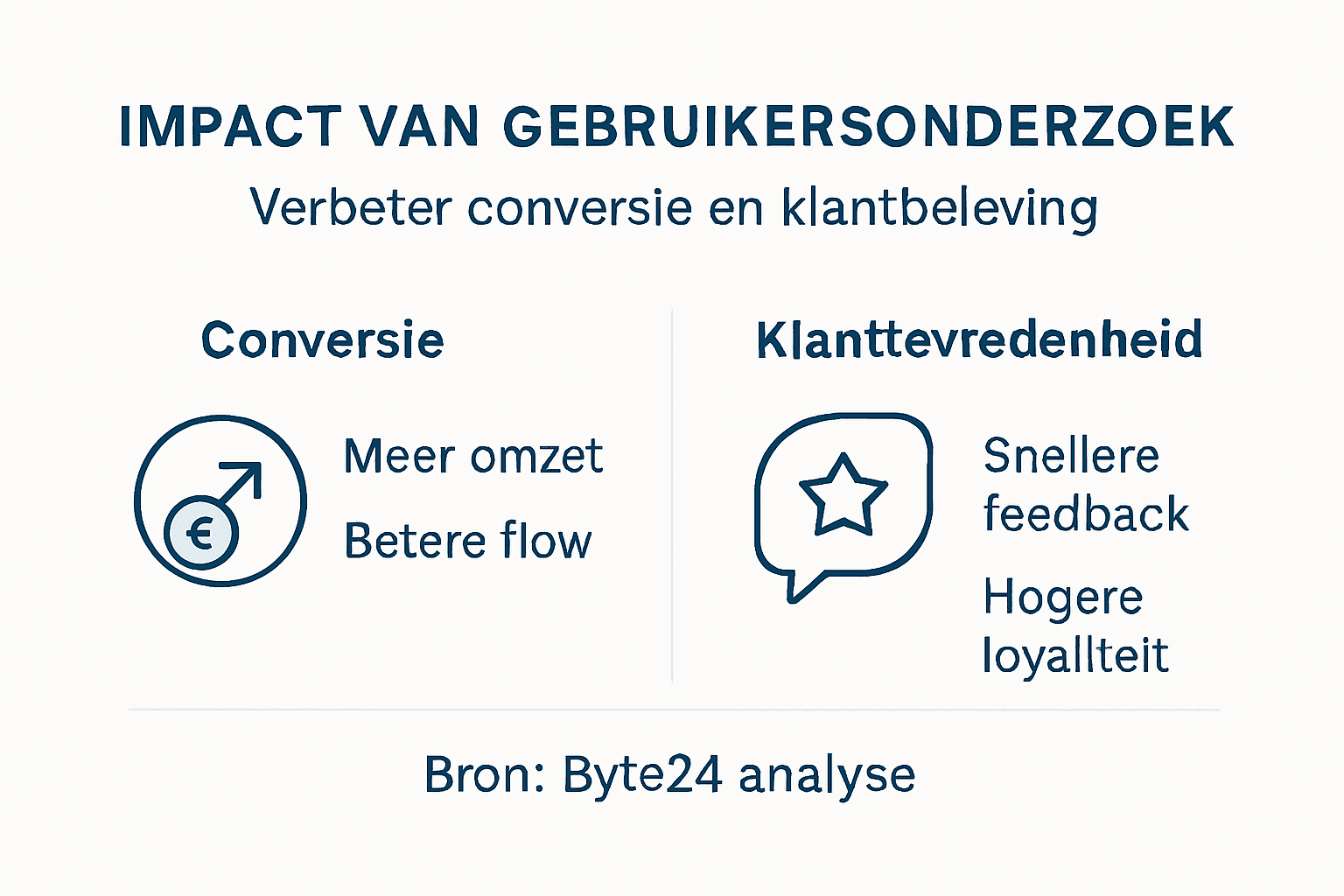 IMPACT VAN GEBRUIKERSONDERZOEK

Verbeter conversie en klantbeleving

Conversie

€

Meer omzet

Betere flow

Klanttevredenheid

Snellere feedback

Hogere loyallteit

Bron: Byte24 analyse